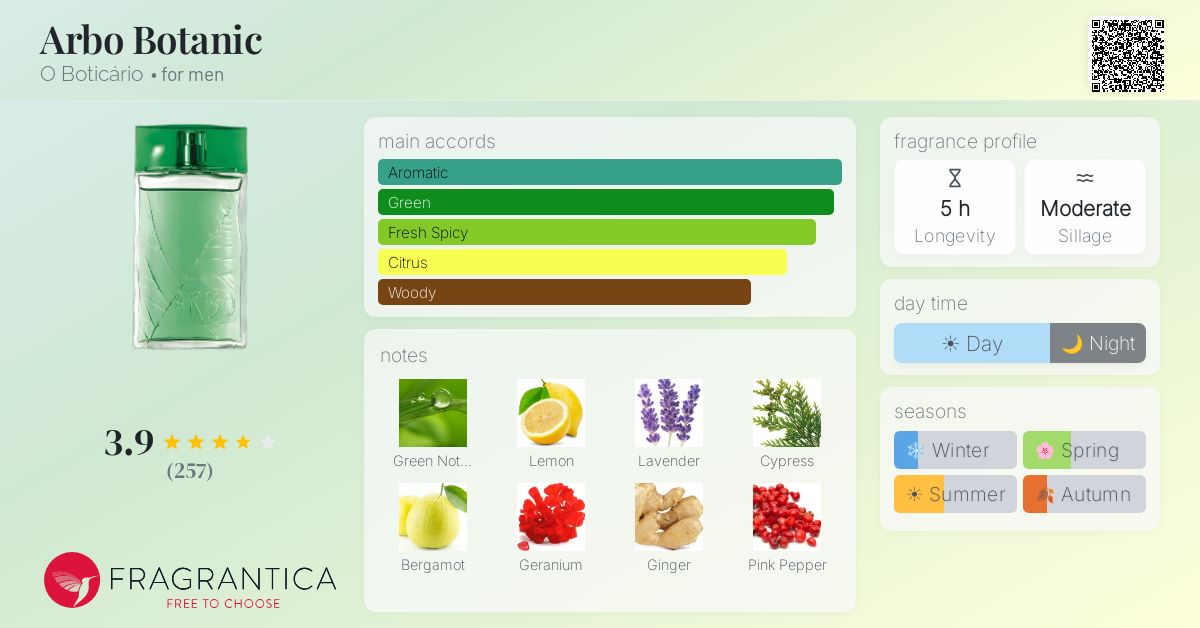 Arbo Botanic
O Boticário • for men

ARBO

3.9
(257)

FRAGRANTICA
FREE TO CHOOSE

main accords
Aromatic
Green
Fresh Spicy
Citrus
Woody

notes
Green Not...
Lemon
Lavender
Cypress
Bergamot
Geranium
Ginger
Pink Pepper

fragrance profile
5 h
Longevity
Moderate
Sillage

day time
Day
Night

seasons
Winter
Spring
Summer
Autumn